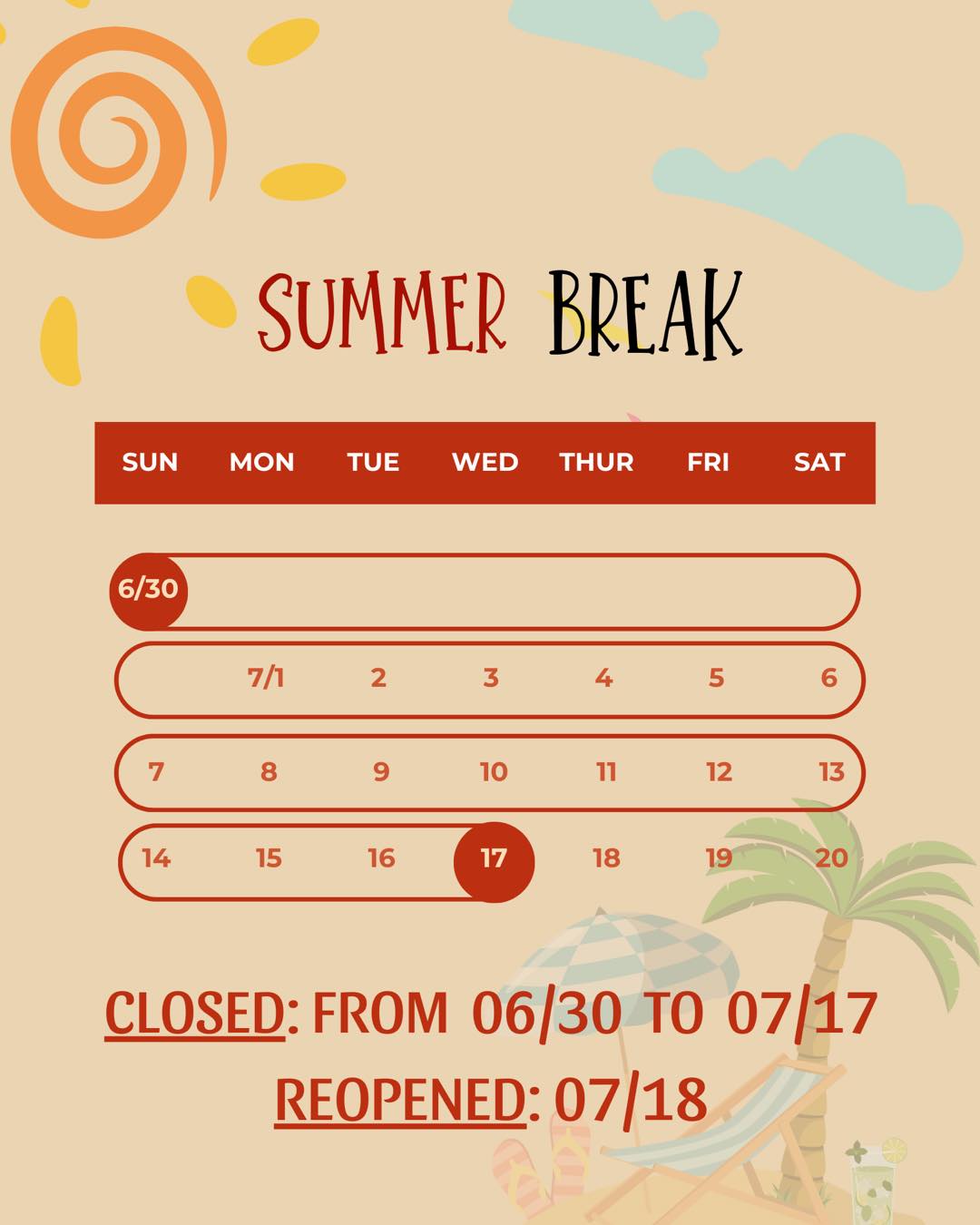 SUMMER BREAK

| SUN | MON | TUE | WED | THUR | FRI | SAT |
|---|---|---|---|---|---|---|
| 6/30 | | | | | | |
| | 7/1 | 2 | 3 | 4 | 5 | 6 |
| 7 | 8 | 9 | 10 | 11 | 12 | 13 |
| 14 | 15 | 16 | 17 | 18 | 19 | 20 |

CLOSED: FROM 06/30 TO 07/17
REOPENED: 07/18